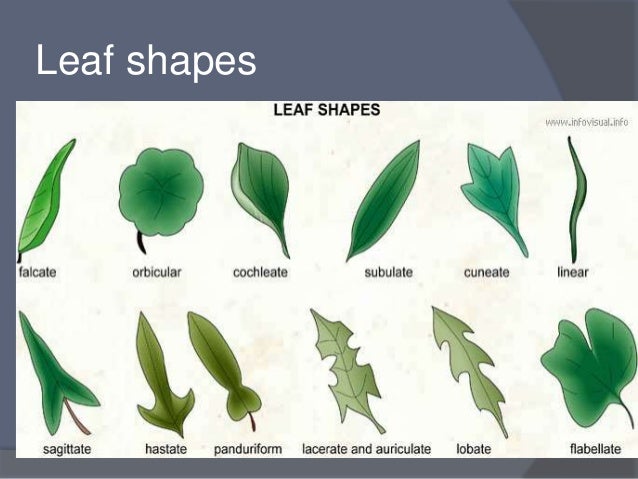 Leaf shapes

LEAF SHAPES

www.infovisual.info

falcate orbicular cochleate subulate cuneate linear

sagittate hastate panduriform lacerate and auriculate lobate flabellate